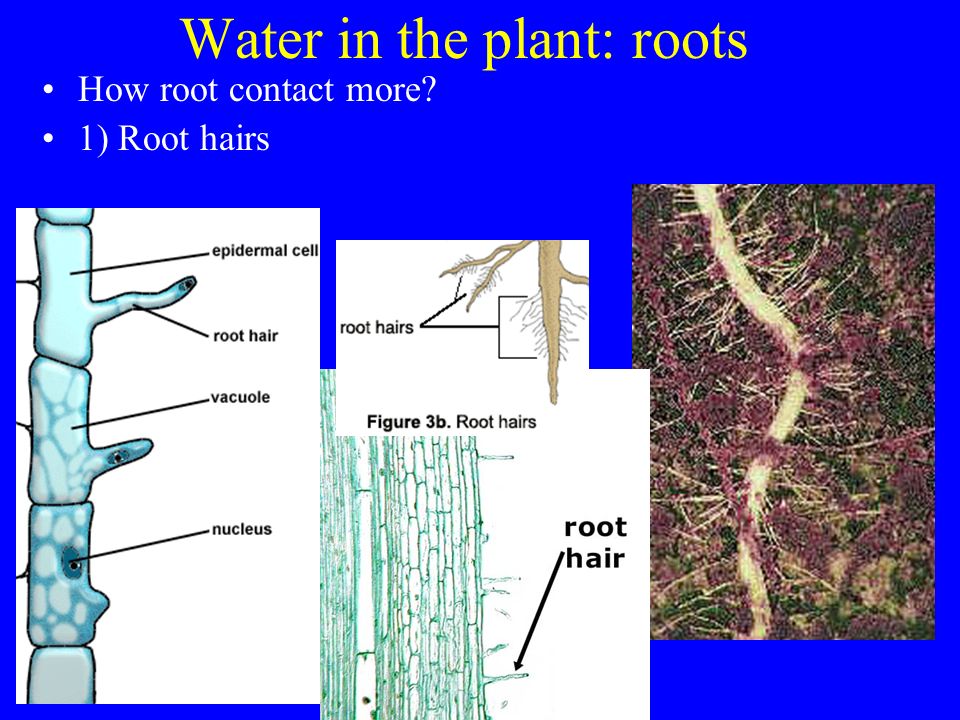 Water in the plant: roots

• How root contact more?
• 1) Root hairs

epidermal cell
root hair
vacuole
nucleus

root hairs
Figure 3b. Root hairs

root hair